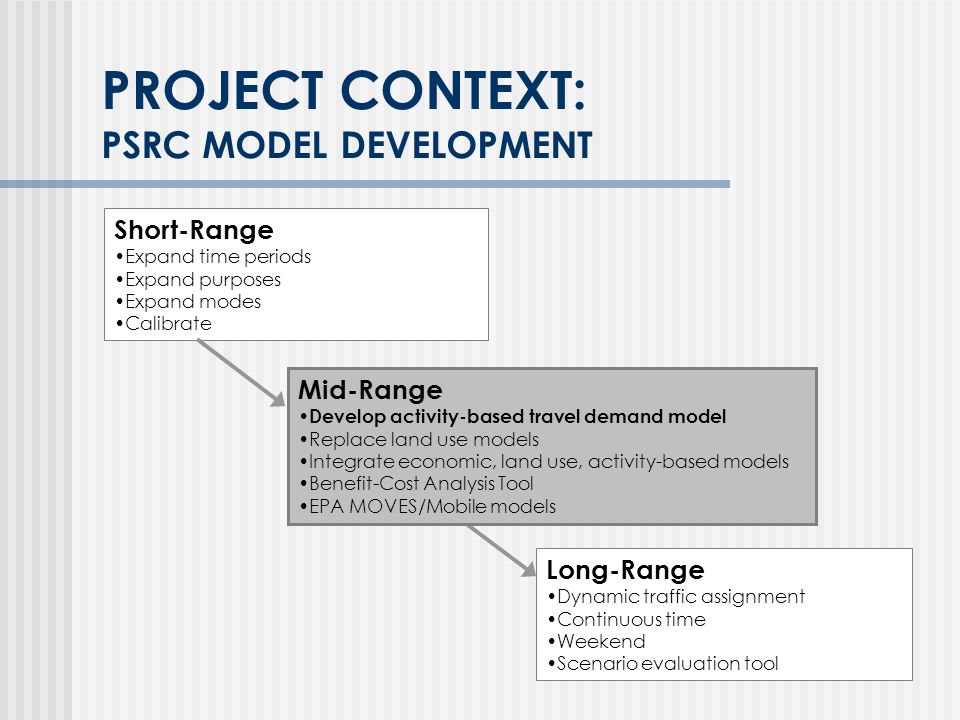 PROJECT CONTEXT:
PSRC MODEL DEVELOPMENT

Short-Range
•Expand time periods
•Expand purposes
•Expand modes
•Calibrate

Mid-Range
•Develop activity-based travel demand model
•Replace land use models
•Integrate economic, land use, activity-based models
•Benefit-Cost Analysis Tool
•EPA MOVES/Mobile models

Long-Range
•Dynamic traffic assignment
•Continuous time
•Weekend
•Scenario evaluation tool